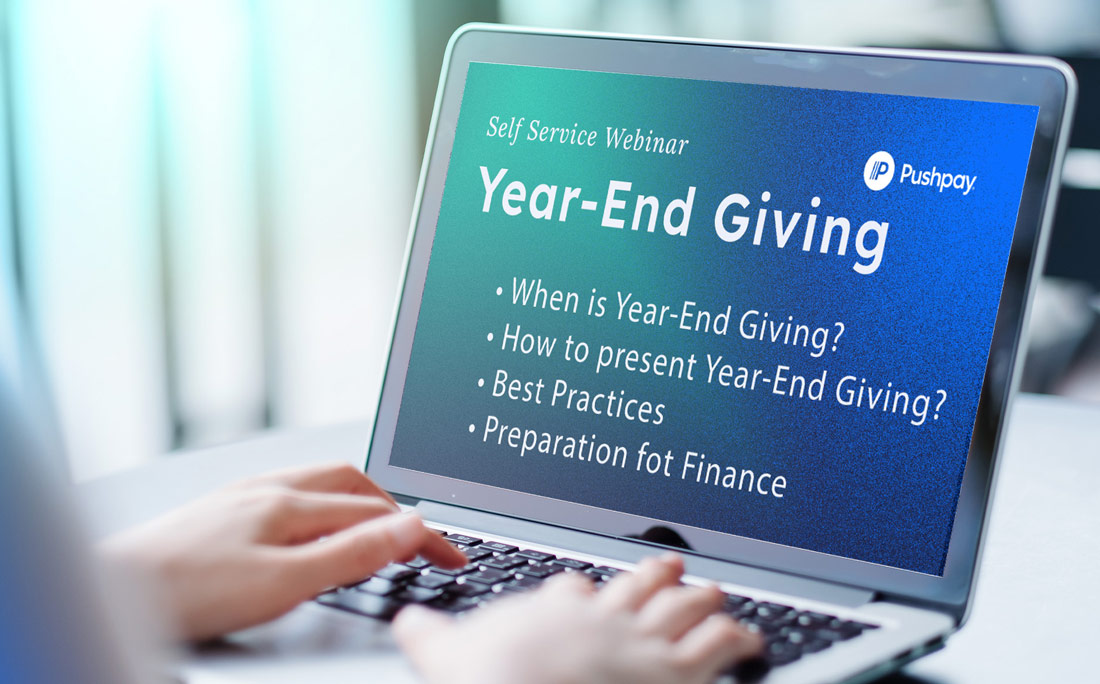 Self Service Webinar

Pushpay

Year-End Giving

• When is Year-End Giving?
• How to present Year-End Giving?
• Best Practices
• Preparation fot Finance